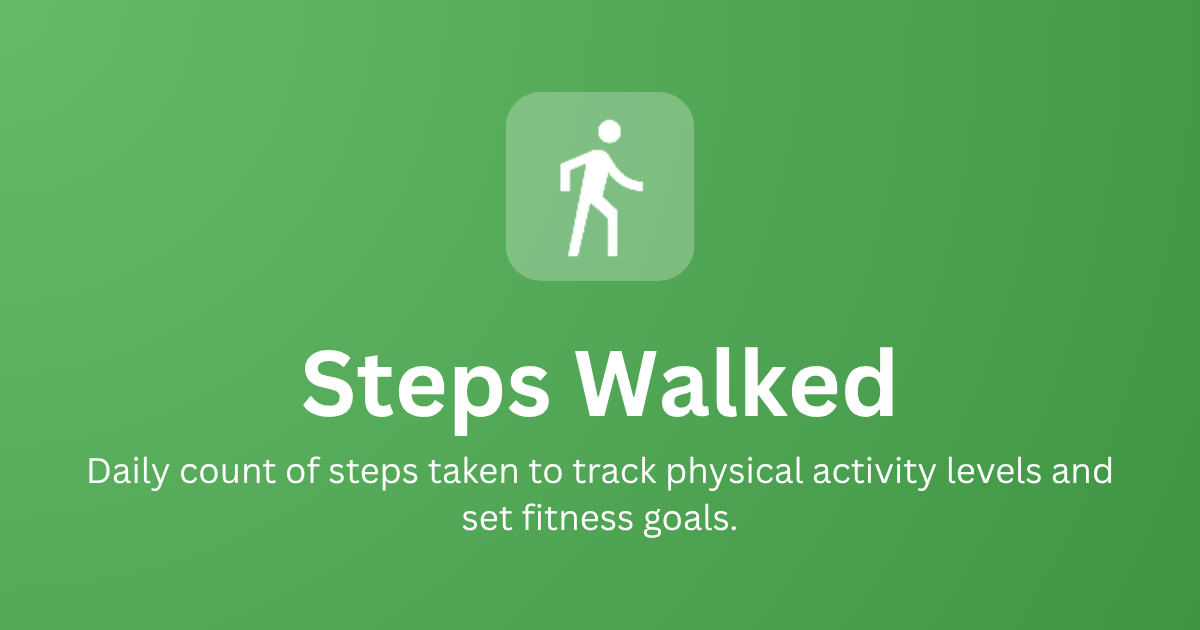 Steps Walked

Daily count of steps taken to track physical activity levels and set fitness goals.